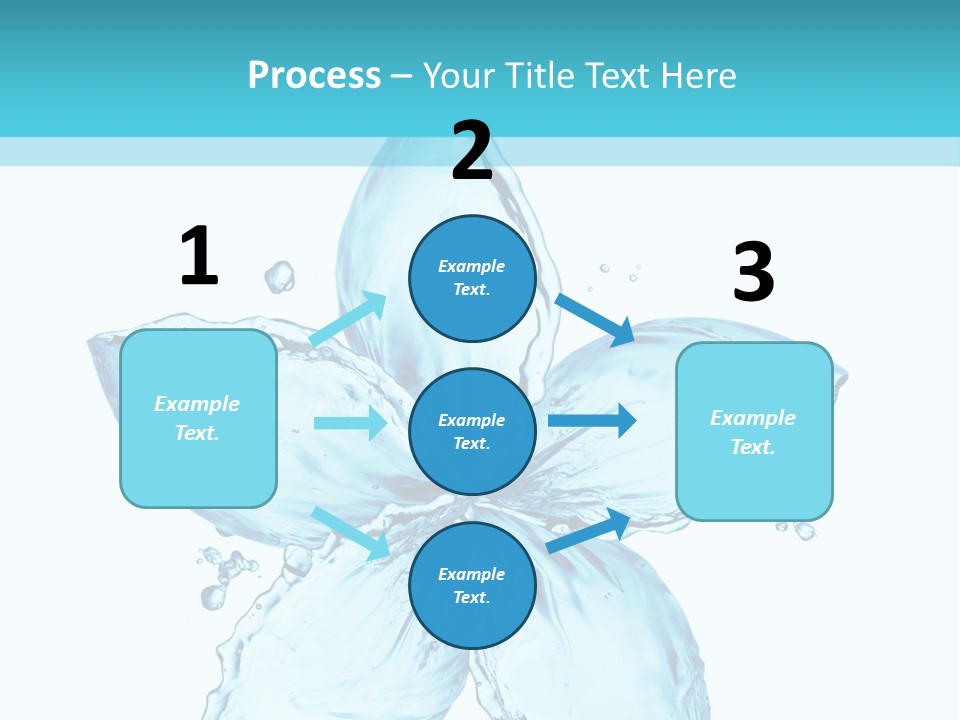 Process – Your Title Text Here

1

Example Text.

2

Example Text.

Example Text.

Example Text.

3

Example Text.